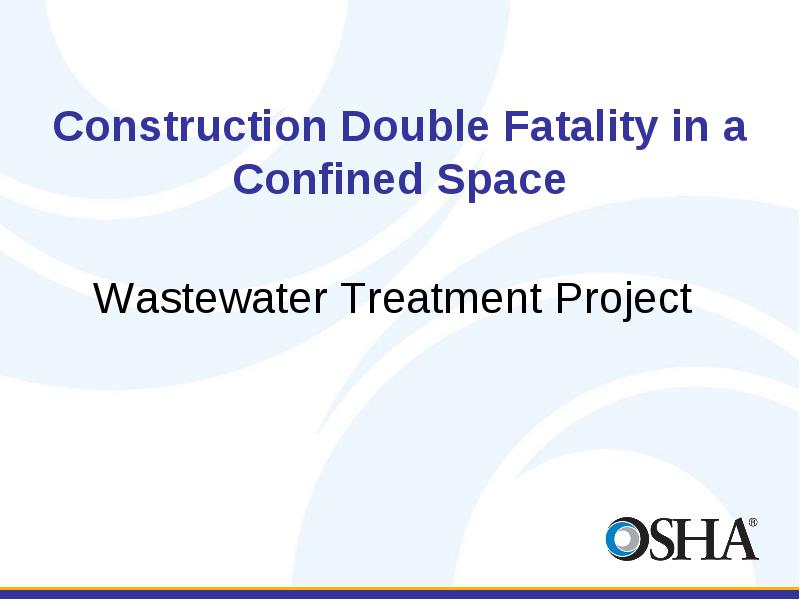 Construction Double Fatality in a Confined Space

Wastewater Treatment Project

OSHA®